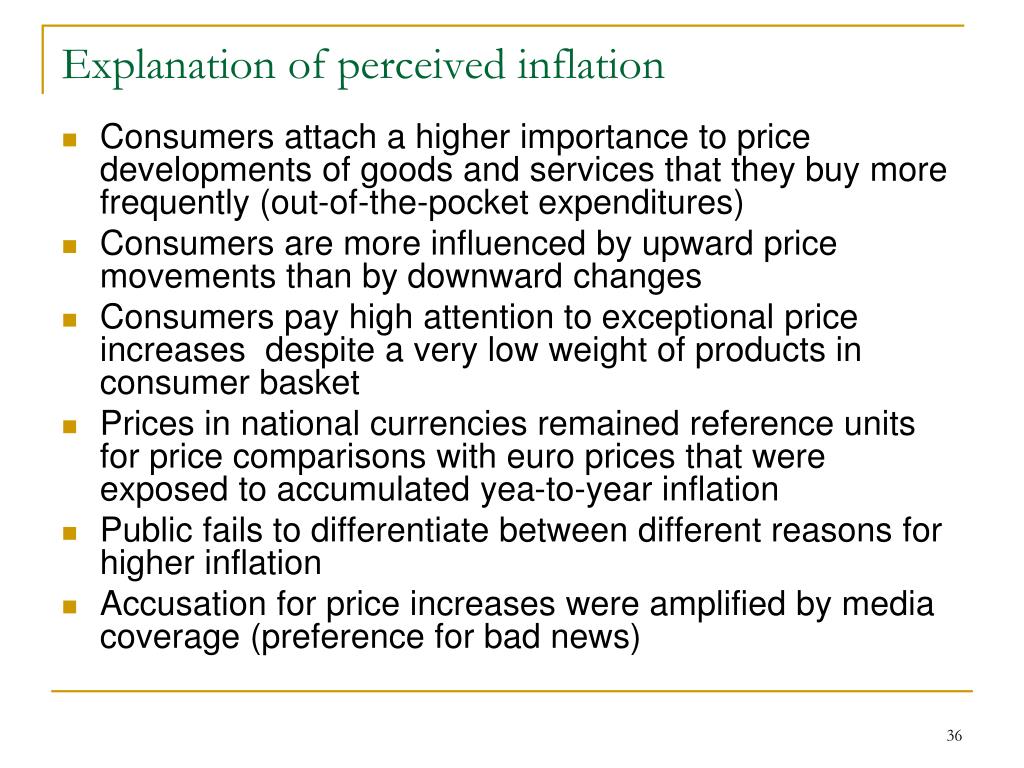 Explanation of perceived inflation

- Consumers attach a higher importance to price developments of goods and services that they buy more frequently (out-of-the-pocket expenditures)
- Consumers are more influenced by upward price movements than by downward changes
- Consumers pay high attention to exceptional price increases despite a very low weight of products in consumer basket
- Prices in national currencies remained reference units for price comparisons with euro prices that were exposed to accumulated yea-to-year inflation
- Public fails to differentiate between different reasons for higher inflation
- Accusation for price increases were amplified by media coverage (preference for bad news)

36